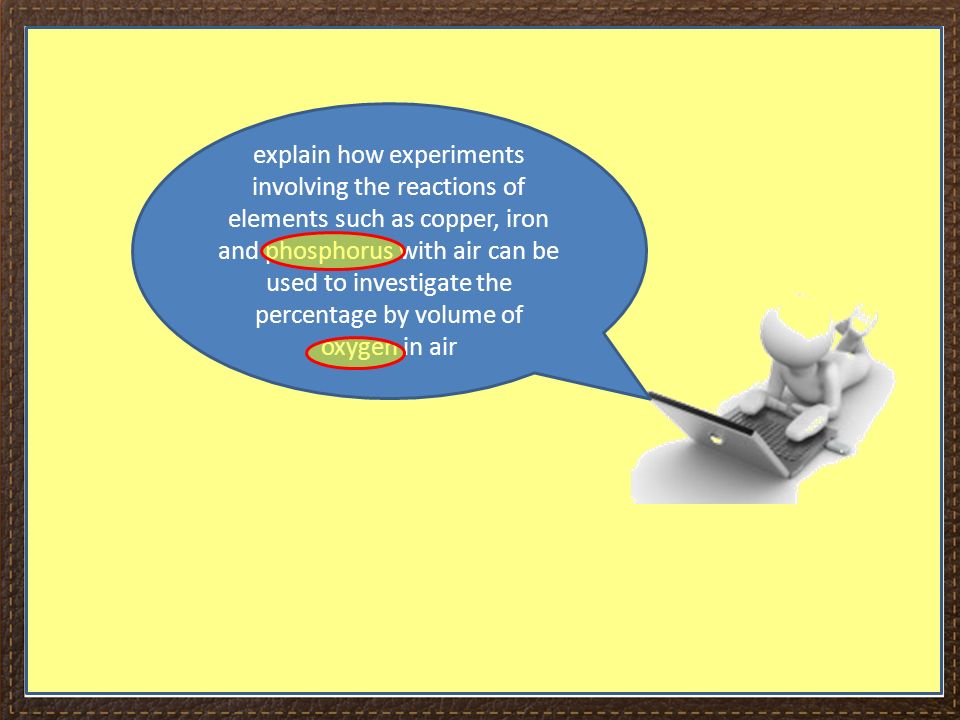 explain how experiments involving the reactions of elements such as copper, iron and phosphorus with air can be used to investigate the percentage by volume of oxygen in air